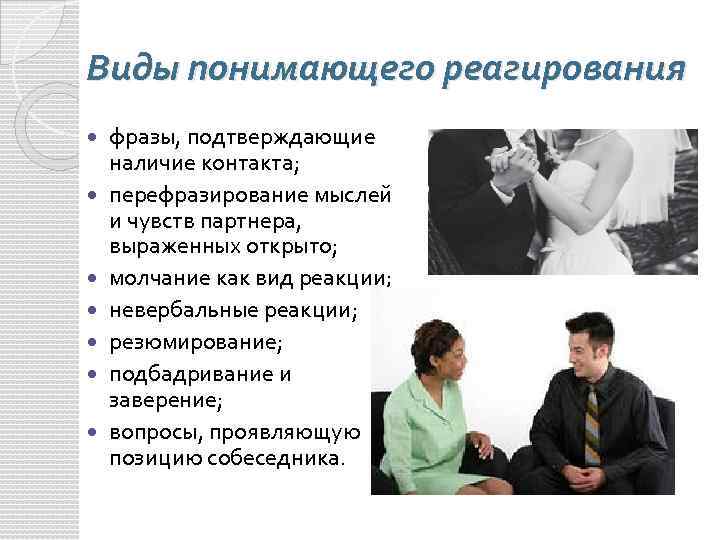 Виды понимающего реагирования

- фразы, подтверждающие наличие контакта;
- перефразирование мыслей и чувств партнера, выраженных открыто;
- молчание как вид реакции;
- невербальные реакции;
- резюмирование;
- подбадривание и заверение;
- вопросы, проявляющую позицию собеседника.